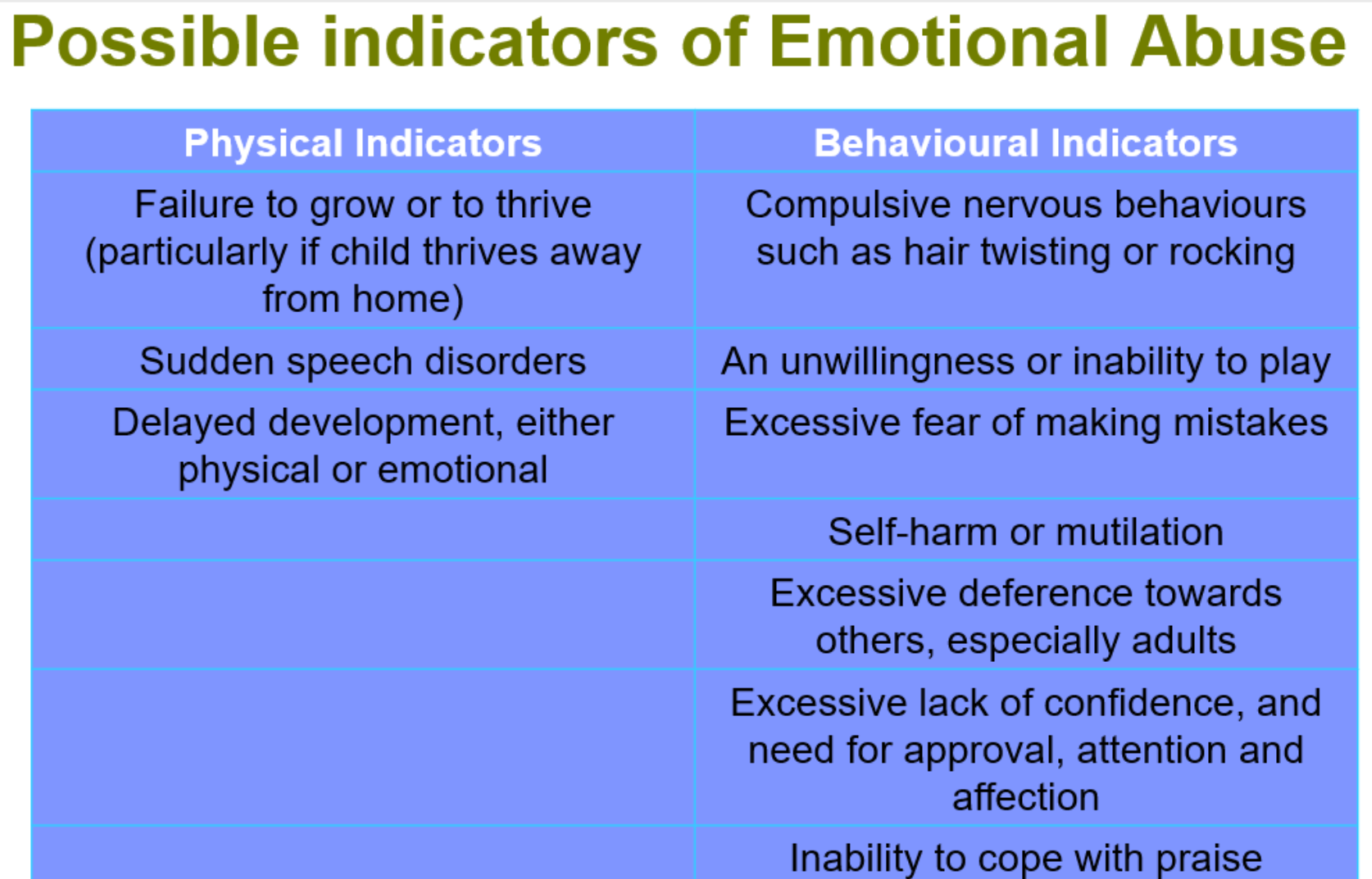 Possible indicators of Emotional Abuse

| Physical Indicators | Behavioural Indicators |
|---|---|
| Failure to grow or to thrive (particularly if child thrives away from home) | Compulsive nervous behaviours such as hair twisting or rocking |
| Sudden speech disorders | An unwillingness or inability to play |
| Delayed development, either physical or emotional | Excessive fear of making mistakes |
| | Self-harm or mutilation |
| | Excessive deference towards others, especially adults |
| | Excessive lack of confidence, and need for approval, attention and affection |
| | Inability to cope with praise |